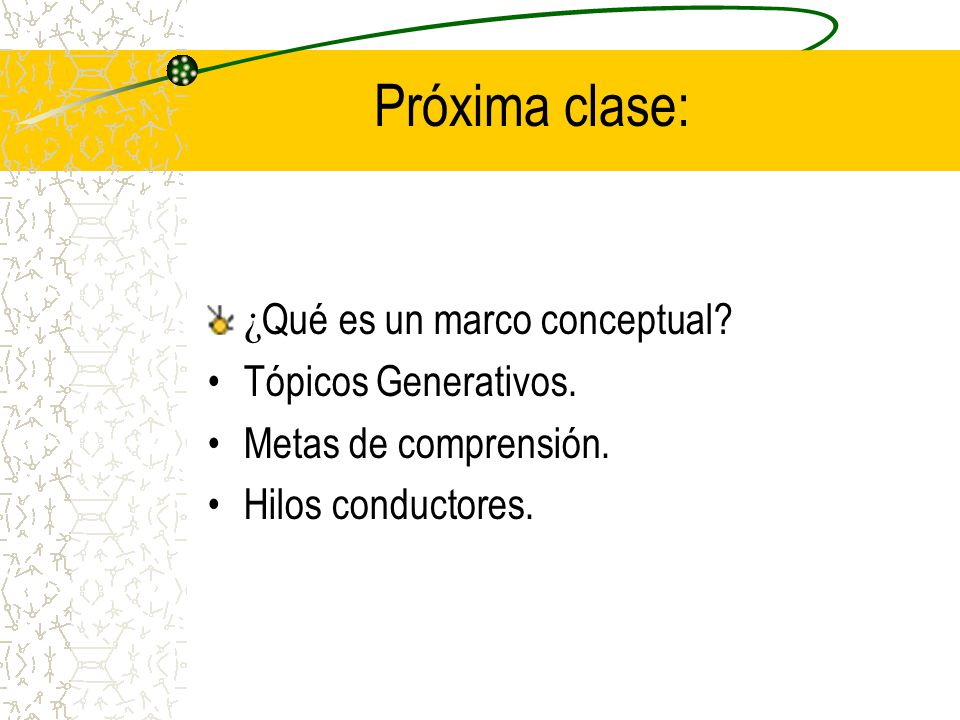 Próxima clase:

¿Qué es un marco conceptual?
• Tópicos Generativos.
• Metas de comprensión.
• Hilos conductores.